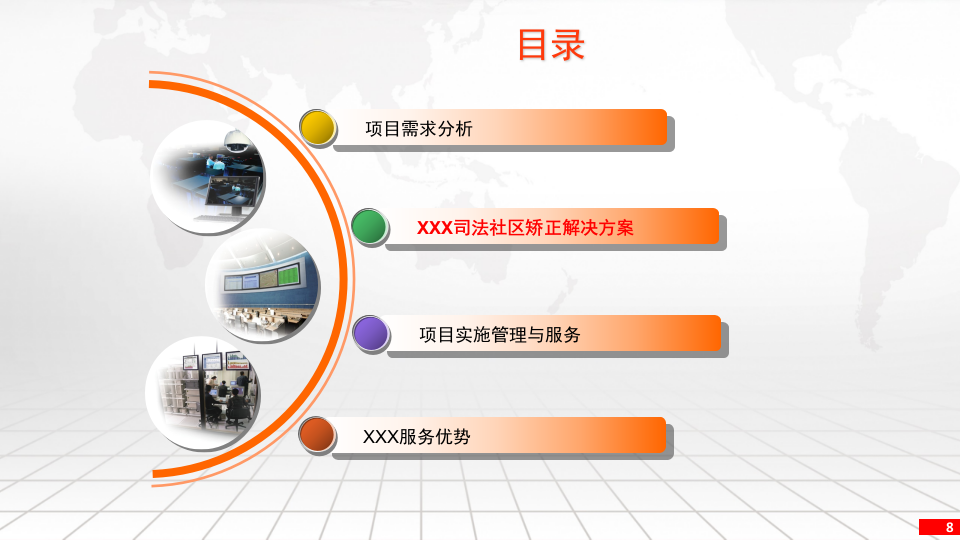 目录

项目需求分析

XXX司法社区矫正解决方案

项目实施管理与服务

XXX服务优势

8